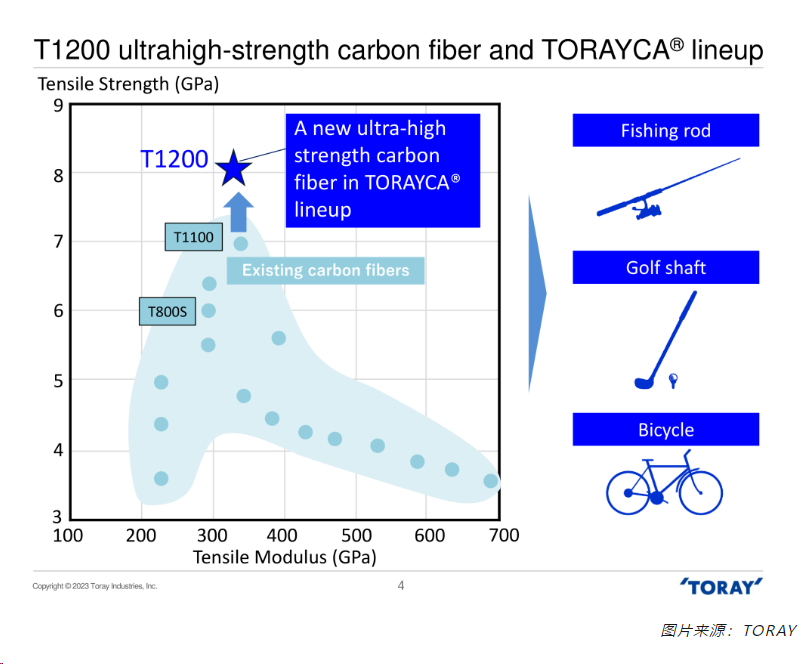 T1200 ultrahigh-strength carbon fiber and TORAYCA® lineup

Tensile Strength (GPa)

9
8
7
6
5
4
3

T1200

A new ultra-high strength carbon fiber in TORAYCA® lineup

T1100

Existing carbon fibers

T800S

100 200 300 400 500 600 700

Tensile Modulus (GPa)

Fishing rod

Golf shaft

Bicycle

Copyright © 2023 Toray Industries, Inc.

4

'TORAY'

图片来源：TORAY